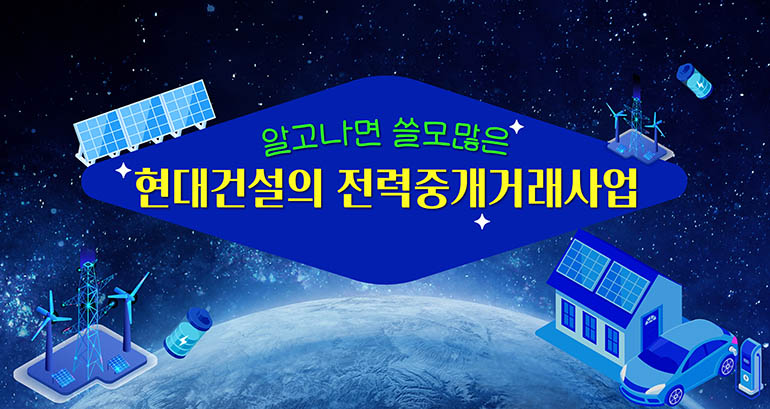 알고나면 쓸모많은
현대건설의 전력중개거래사업